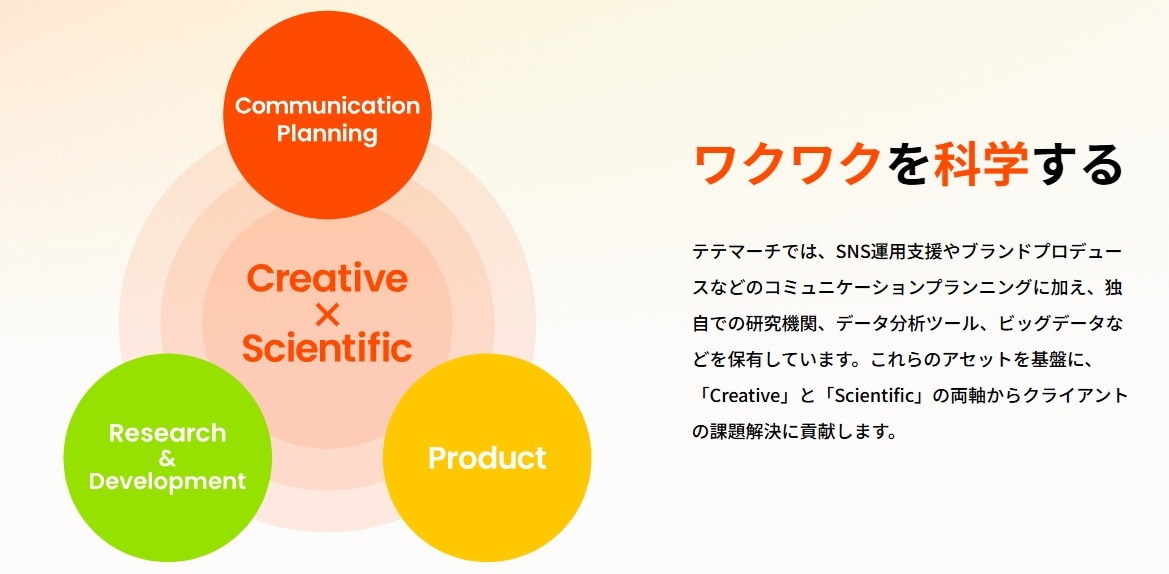 Communication Planning

Creative × Scientific

Research & Development

Product

ワクワクを科学する

テテマーチでは、SNS運用支援やブランドプロデュースなどのコミュニケーションプランニングに加え、独自での研究機関、データ分析ツール、ビッグデータなどを保有しています。これらのアセットを基盤に、「Creative」と「Scientific」の両軸からクライアントの課題解決に貢献します。